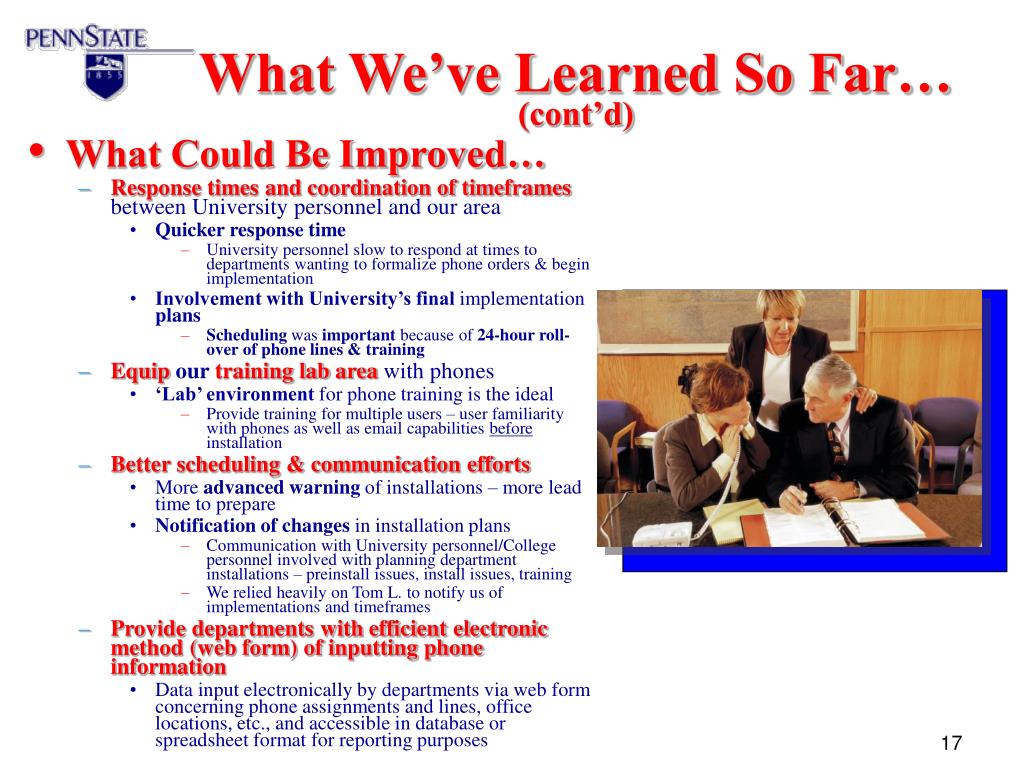 PENNSTATE
1855

What We've Learned So Far…
(cont'd)

• What Could Be Improved…
– Response times and coordination of timeframes between University personnel and our area
• Quicker response time
– University personnel slow to respond at times to departments wanting to formalize phone orders & begin implementation
• Involvement with University's final implementation plans
– Scheduling was important because of 24-hour roll-over of phone lines & training
– Equip our training lab area with phones
• 'Lab' environment for phone training is the ideal
– Provide training for multiple users – user familiarity with phones as well as email capabilities before installation
– Better scheduling & communication efforts
• More advanced warning of installations – more lead time to prepare
• Notification of changes in installation plans
– Communication with University personnel/College personnel involved with planning department installations – preinstall issues, install issues, training
– We relied heavily on Tom L. to notify us of implementations and timeframes
– Provide departments with efficient electronic method (web form) of inputting phone information
• Data input electronically by departments via web form concerning phone assignments and lines, office locations, etc., and accessible in database or spreadsheet format for reporting purposes

17